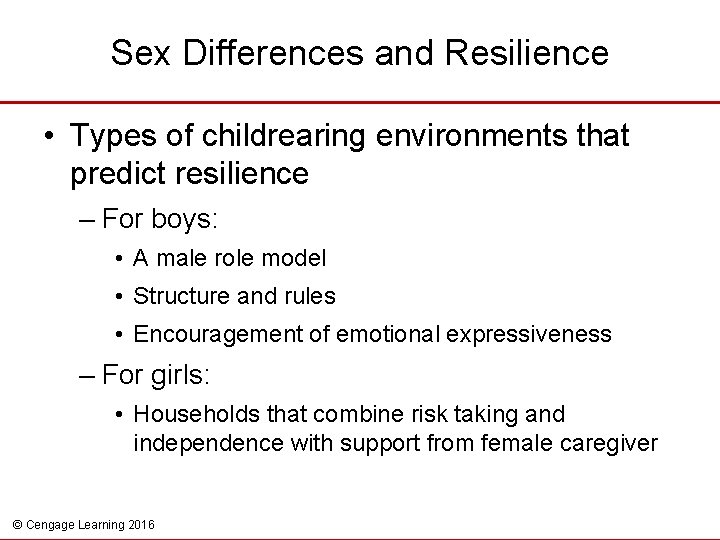 Sex Differences and Resilience

• Types of childrearing environments that predict resilience

– For boys:

• A male role model

• Structure and rules

• Encouragement of emotional expressiveness

– For girls:

• Households that combine risk taking and independence with support from female caregiver

© Cengage Learning 2016